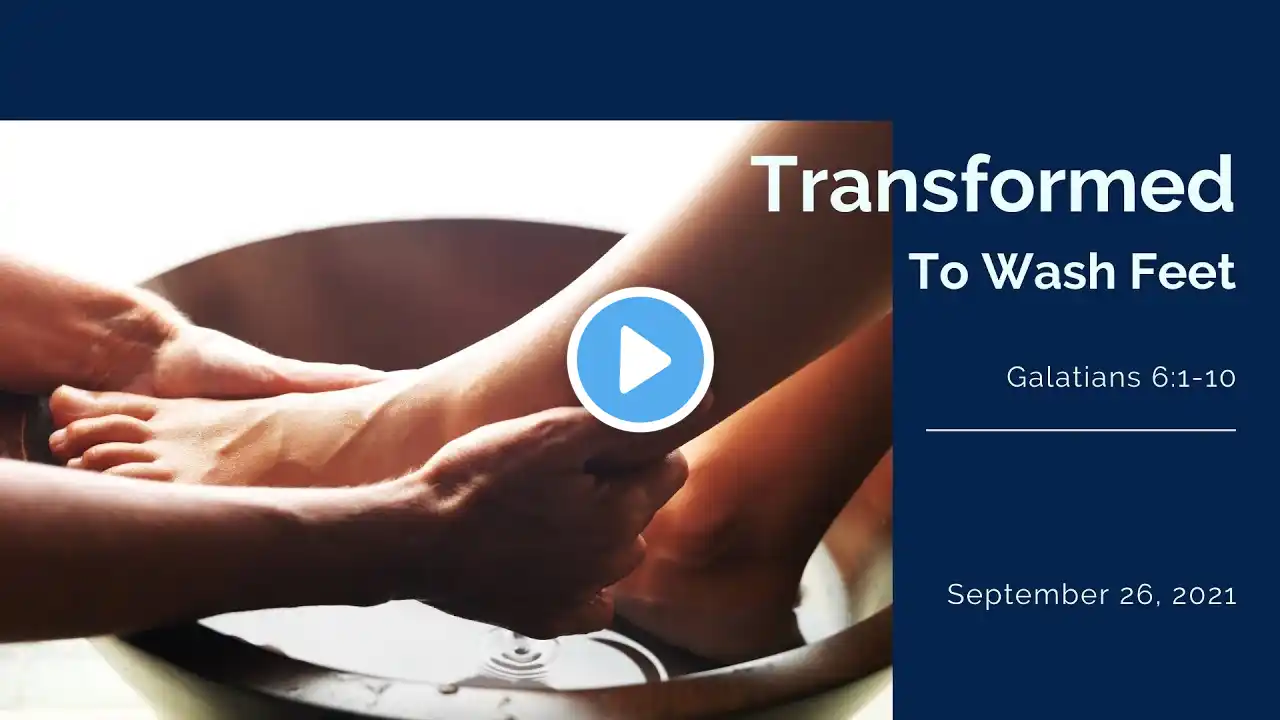 Transformed

To Wash Feet

Galatians 6:1-10

September 26, 2021